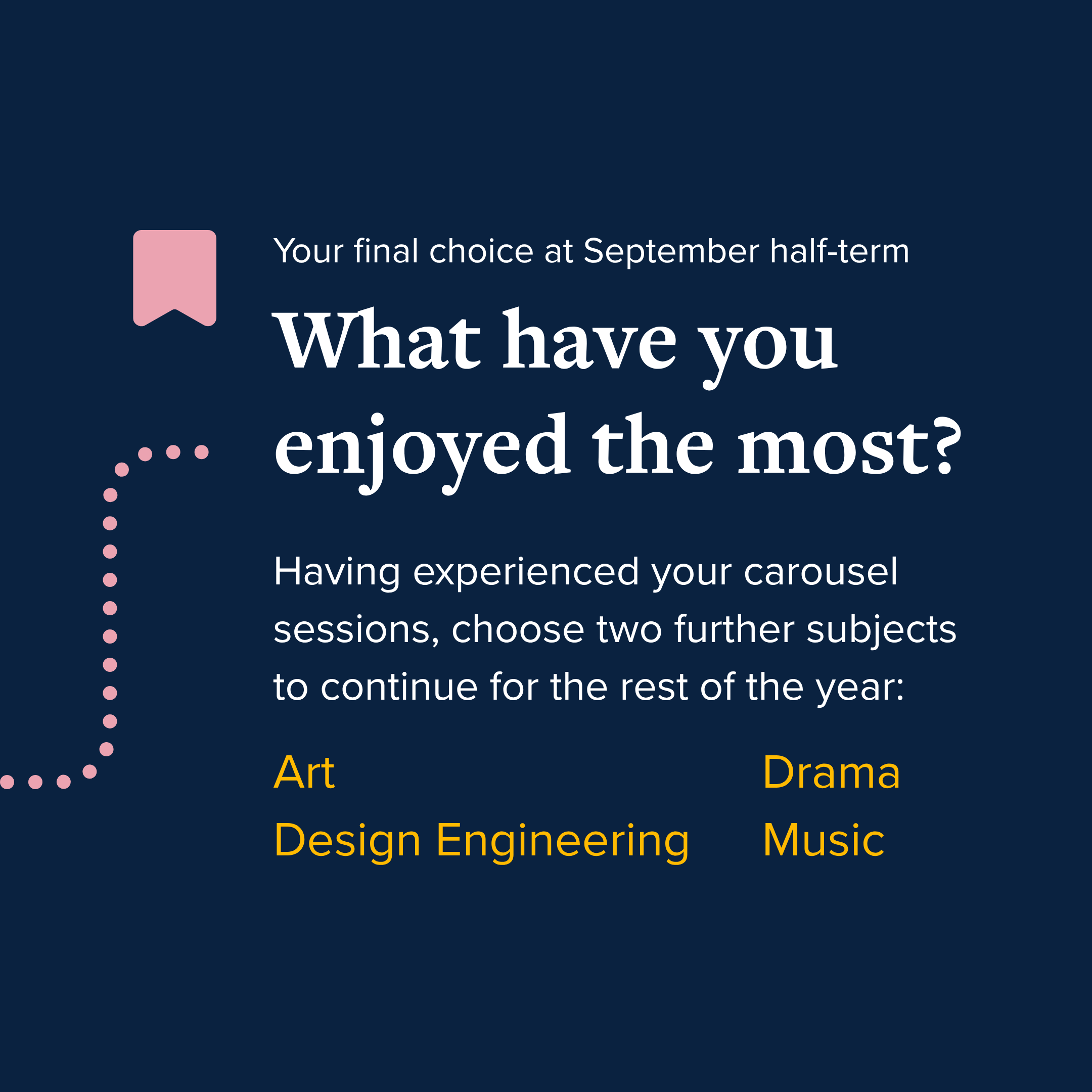 Your final choice at September half-term

What have you enjoyed the most?

Having experienced your carousel sessions, choose two further subjects to continue for the rest of the year:

Art
Design Engineering

Drama
Music